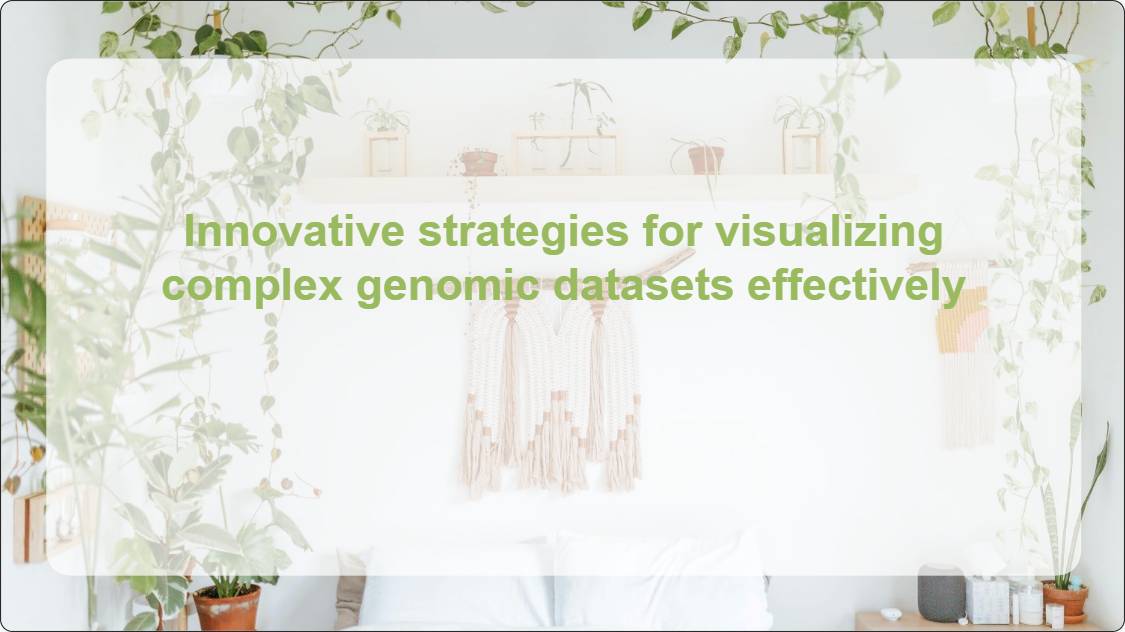 Innovative strategies for visualizing complex genomic datasets effectively